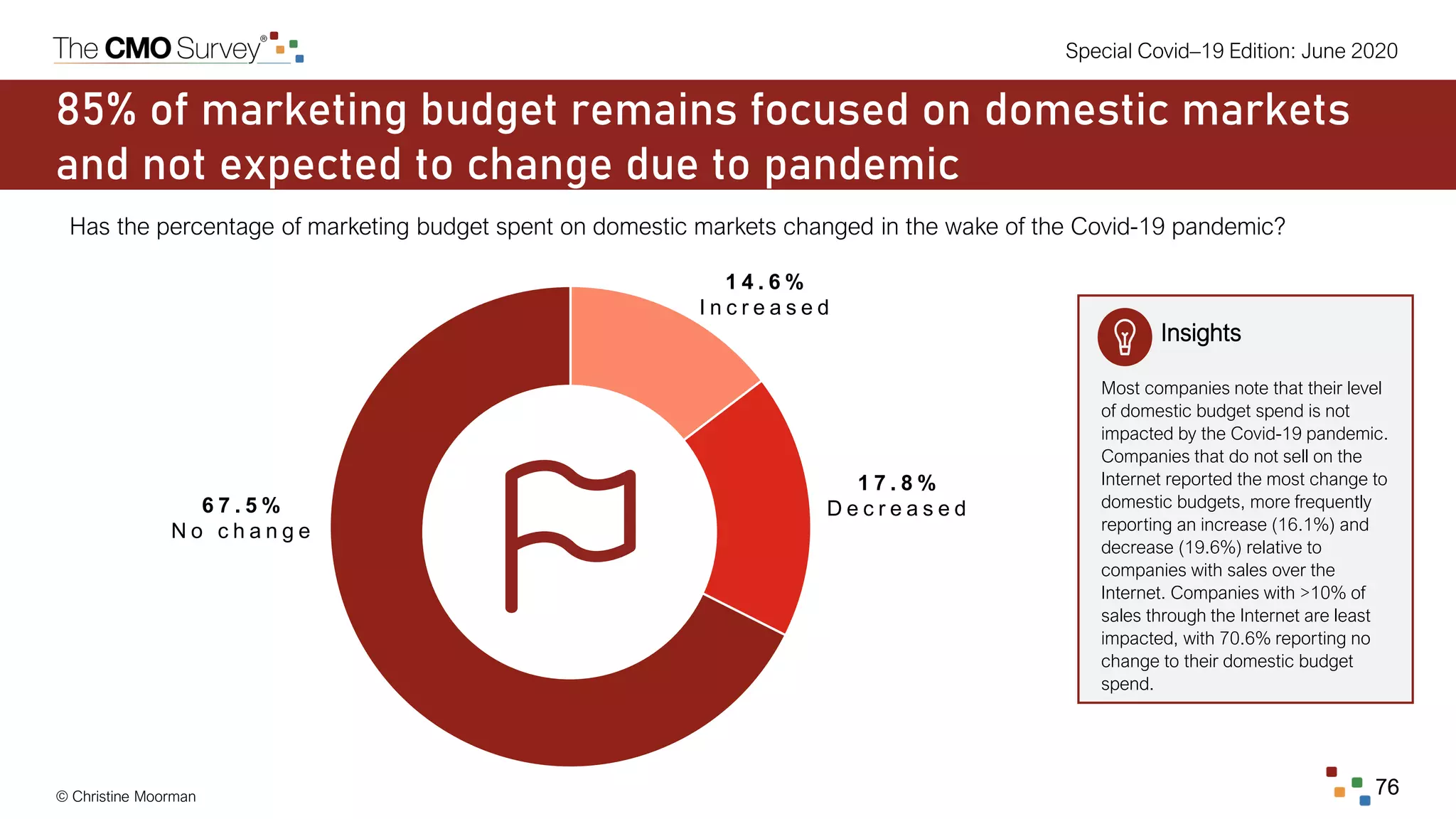 The CMO Survey®

Special Covid–19 Edition: June 2020

85% of marketing budget remains focused on domestic markets and not expected to change due to pandemic

Has the percentage of marketing budget spent on domestic markets changed in the wake of the Covid-19 pandemic?

14.6%
Increased

17.8%
Decreased

67.5%
No change

Insights

Most companies note that their level of domestic budget spend is not impacted by the Covid-19 pandemic. Companies that do not sell on the Internet reported the most change to domestic budgets, more frequently reporting an increase (16.1%) and decrease (19.6%) relative to companies with sales over the Internet. Companies with >10% of sales through the Internet are least impacted, with 70.6% reporting no change to their domestic budget spend.

© Christine Moorman

76